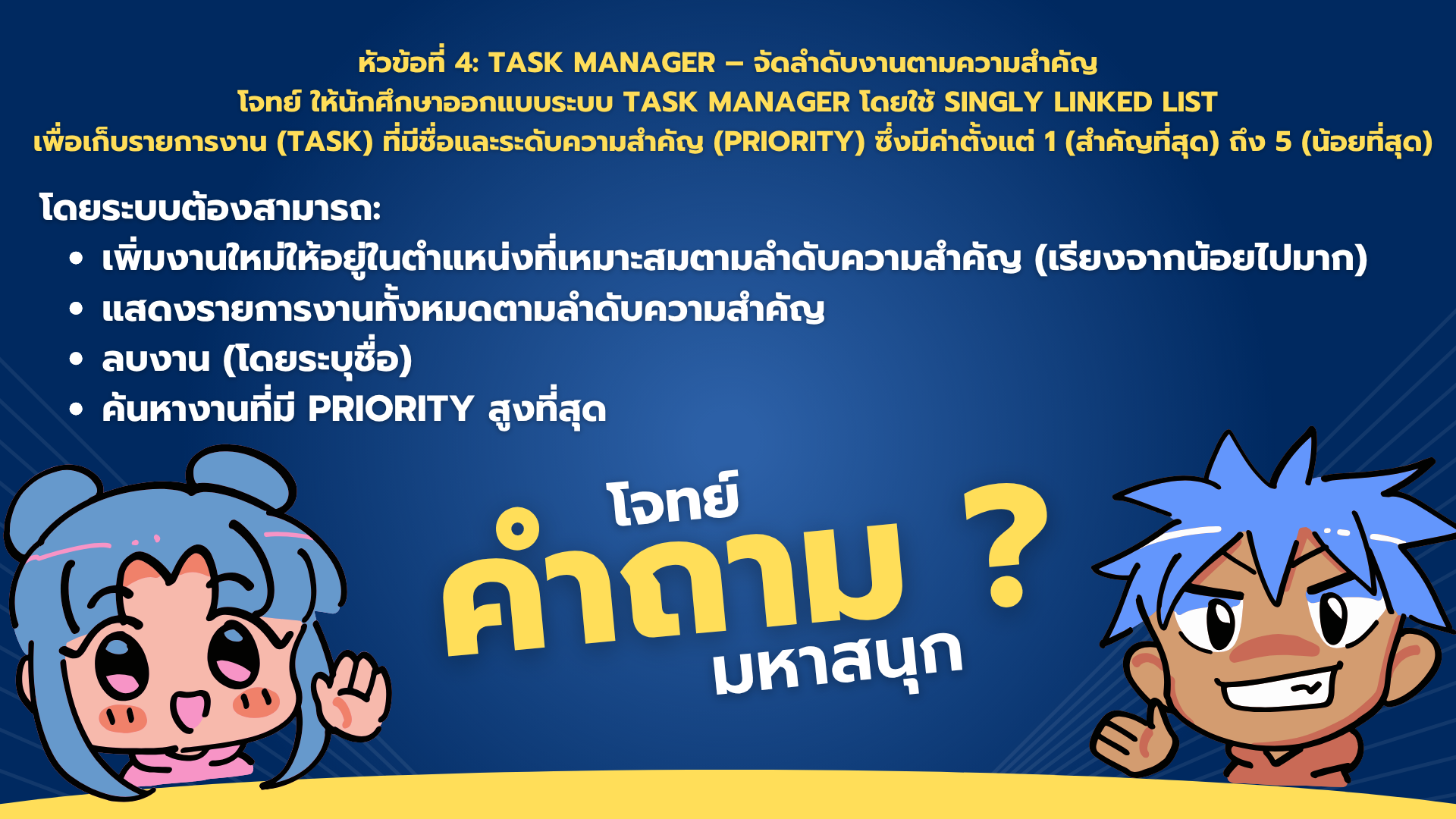 หัวข้อที่ 4: TASK MANAGER – จัดลำดับงานตามความสำคัญ
โจทย์ ให้นักศึกษาออกแบบระบบ TASK MANAGER โดยใช้ SINGLY LINKED LIST
เพื่อเก็บรายการงาน (TASK) ที่มีชื่อและระดับความสำคัญ (PRIORITY) ซึ่งมีค่าตั้งแต่ 1 (สำคัญที่สุด) ถึง 5 (น้อยที่สุด)

โดยระบบต้องสามารถ:
• เพิ่มงานใหม่ให้อยู่ในตำแหน่งที่เหมาะสมตามลำดับความสำคัญ (เรียงจากน้อยไปมาก)
• แสดงรายการงานทั้งหมดตามลำดับความสำคัญ
• ลบงาน (โดยระบุชื่อ)
• ค้นหางานที่มี PRIORITY สูงที่สุด

โจทย์
คำถาม ?
มหาสนุก